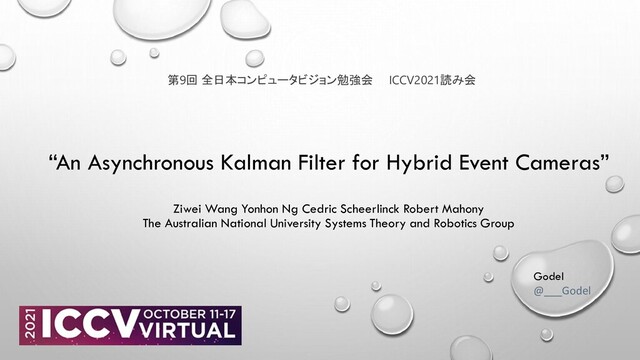 第9回 全日本コンピュータビジョン勉強会 ICCV2021読み会

“An Asynchronous Kalman Filter for Hybrid Event Cameras”

Ziwei Wang Yonhon Ng Cedric Scheerlinck Robert Mahony
The Australian National University Systems Theory and Robotics Group

Godel
@___Godel

2021 ICCV OCTOBER 11-17 VIRTUAL